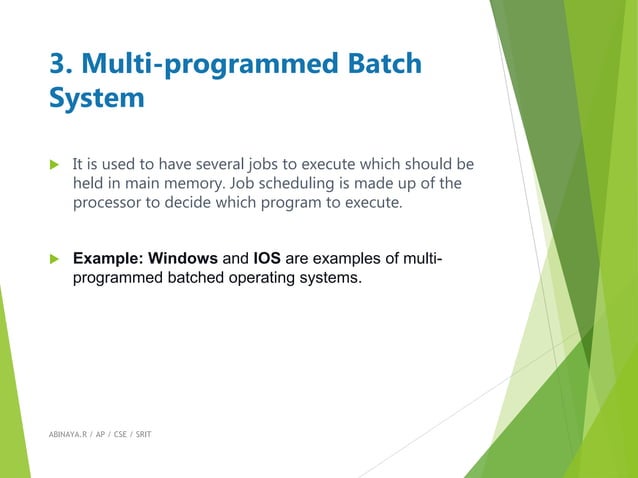 3. Multi-programmed Batch System

It is used to have several jobs to execute which should be held in main memory. Job scheduling is made up of the processor to decide which program to execute.

Example: Windows and IOS are examples of multi-programmed batched operating systems.

ABINAYA.R / AP / CSE / SRIT